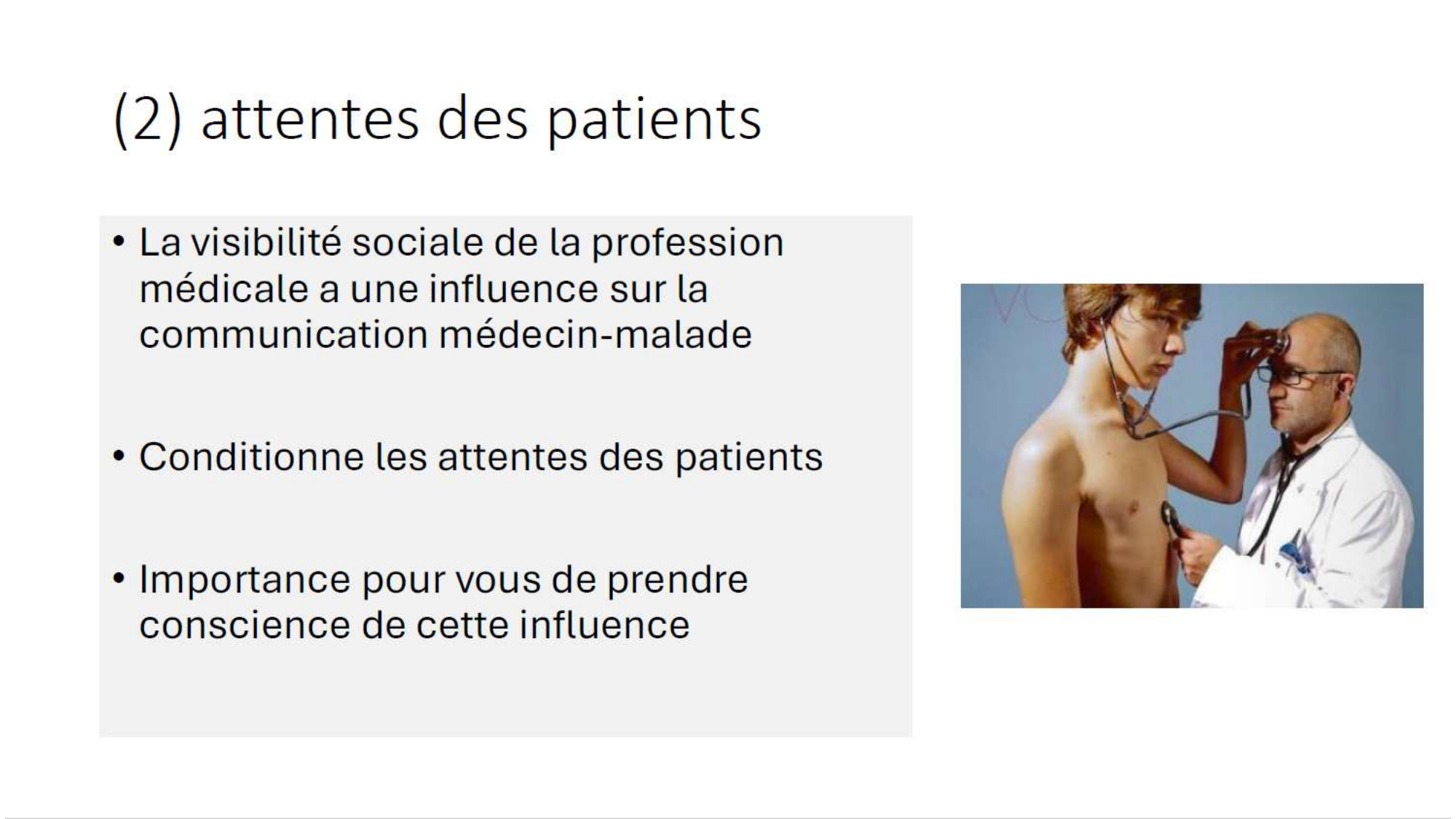 (2) attentes des patients

• La visibilité sociale de la profession médicale a une influence sur la communication médecin-malade

• Conditionne les attentes des patients

• Importance pour vous de prendre conscience de cette influence